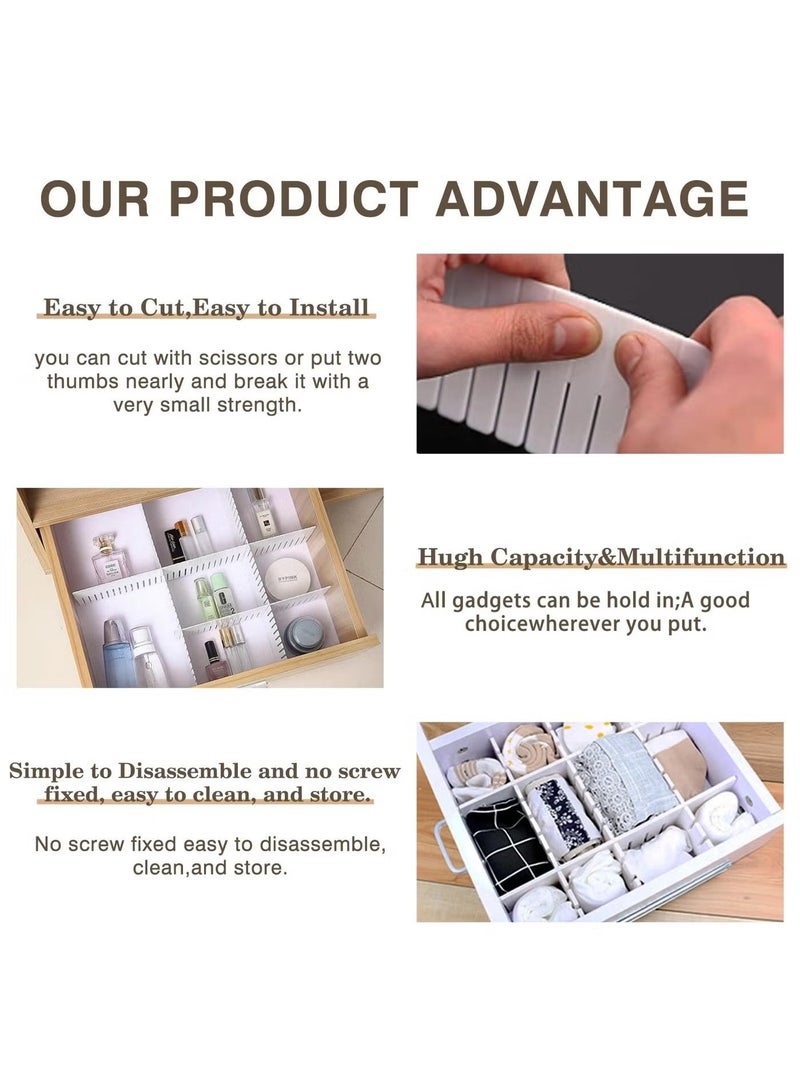 OUR PRODUCT ADVANTAGE

Easy to Cut,Easy to Install

you can cut with scissors or put two thumbs nearly and break it with a very small strength.

Hugh Capacity&Multifunction

All gadgets can be hold in;A good choicewherever you put.

Simple to Disassemble and no screw fixed, easy to clean, and store.

No screw fixed easy to disassemble, clean,and store.